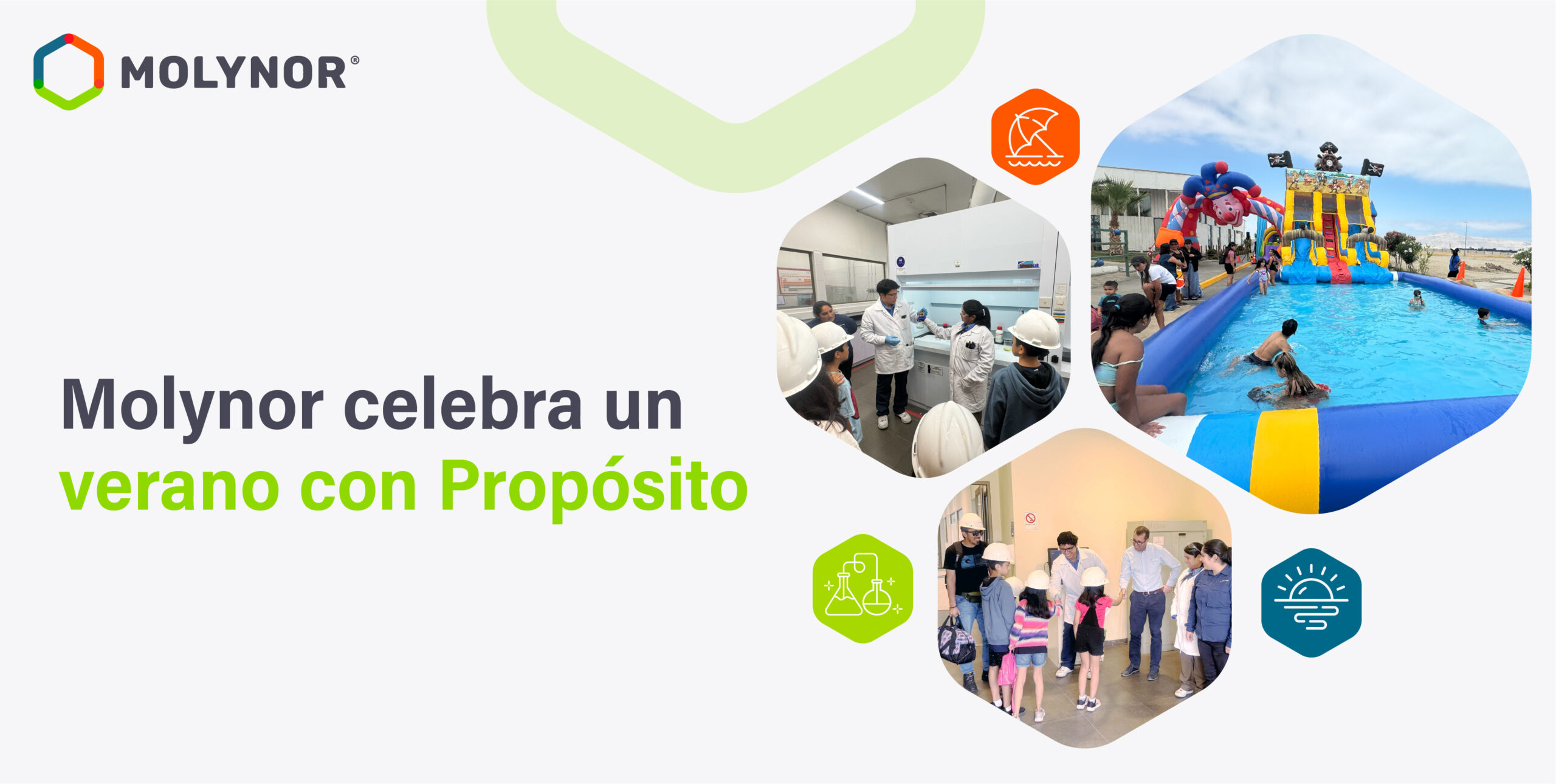 MOLYNOR®

Molynor celebra un verano con Propósito